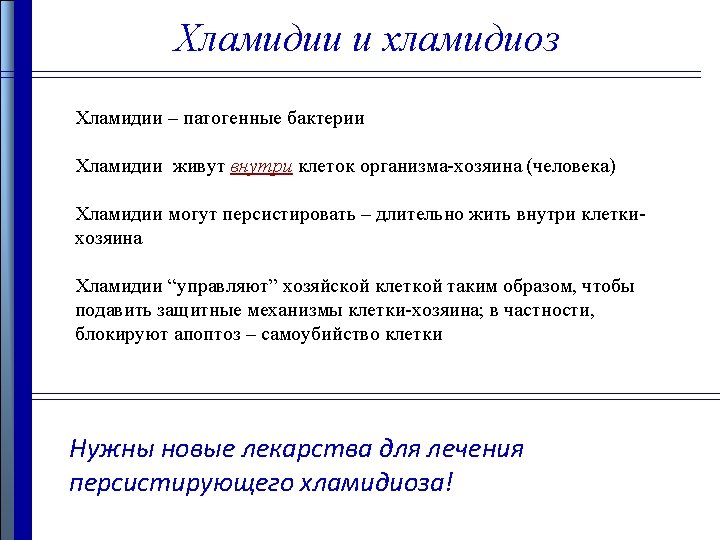 Хламидии и хламидиоз

Хламидии – патогенные бактерии

Хламидии живут внутри клеток организма-хозяина (человека)

Хламидии могут персистировать – длительно жить внутри клетки-хозяина

Хламидии “управляют” хозяйской клеткой таким образом, чтобы подавить защитные механизмы клетки-хозяина; в частности, блокируют апоптоз – самоубийство клетки

Нужны новые лекарства для лечения персистирующего хламидиоза!